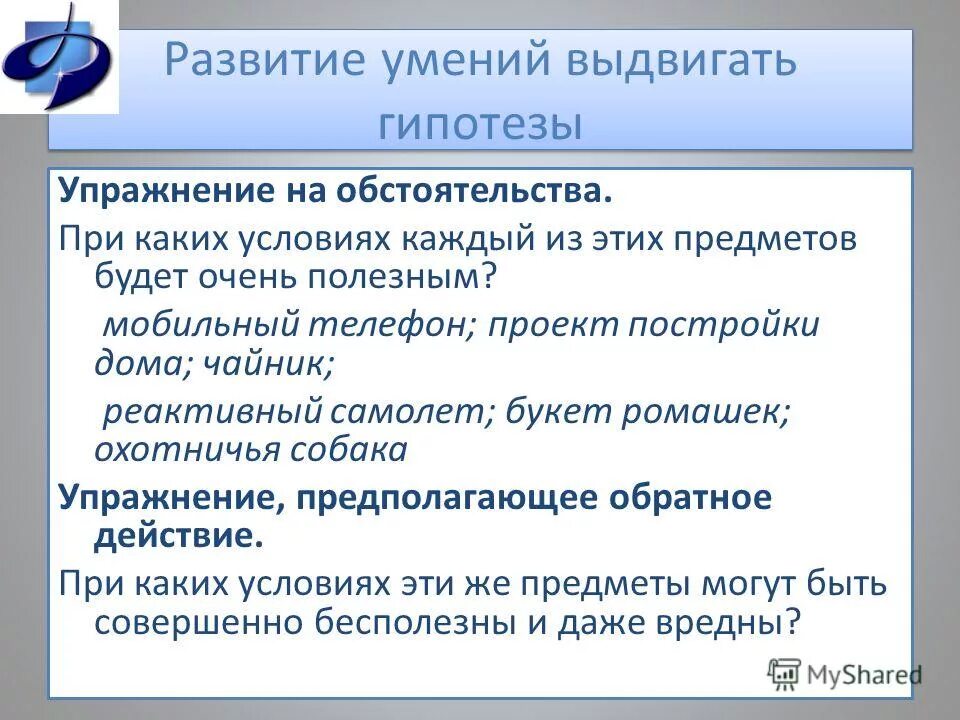 Развитие умений выдвигать гипотезы

Упражнение на обстоятельства.

При каких условиях каждый из этих предметов будет очень полезным?

мобильный телефон; проект постройки дома; чайник;

реактивный самолет; букет ромашек; охотничья собака

Упражнение, предполагающее обратное действие.

При каких условиях эти же предметы могут быть совершенно бесполезны и даже вредны?

MyShared